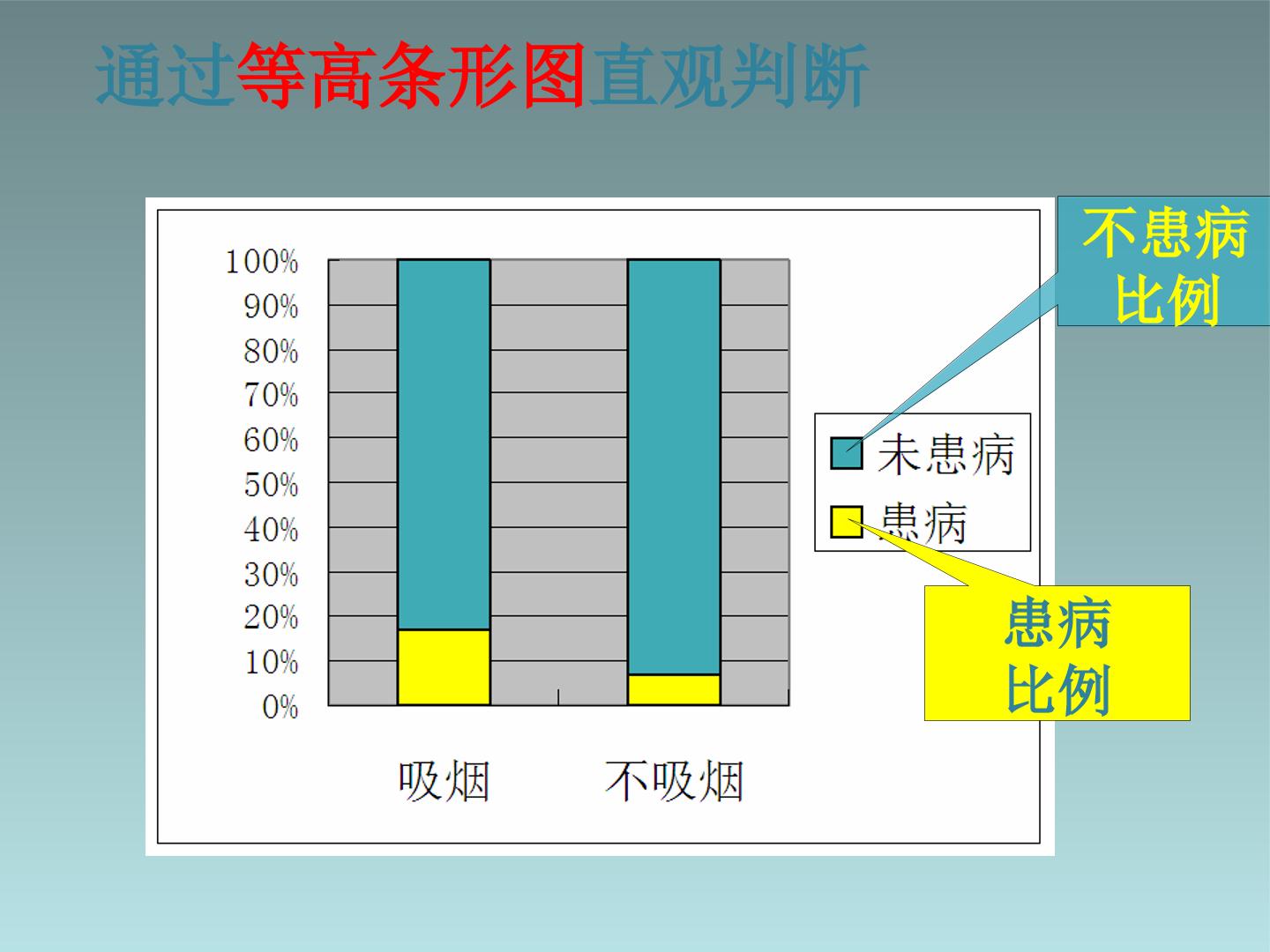 通过等高条形图直观判断

100%
90%
80%
70%
60%
50%
40%
30%
20%
10%
0%

吸烟
不吸烟

未患病
患病

不患病
比例

患病
比例